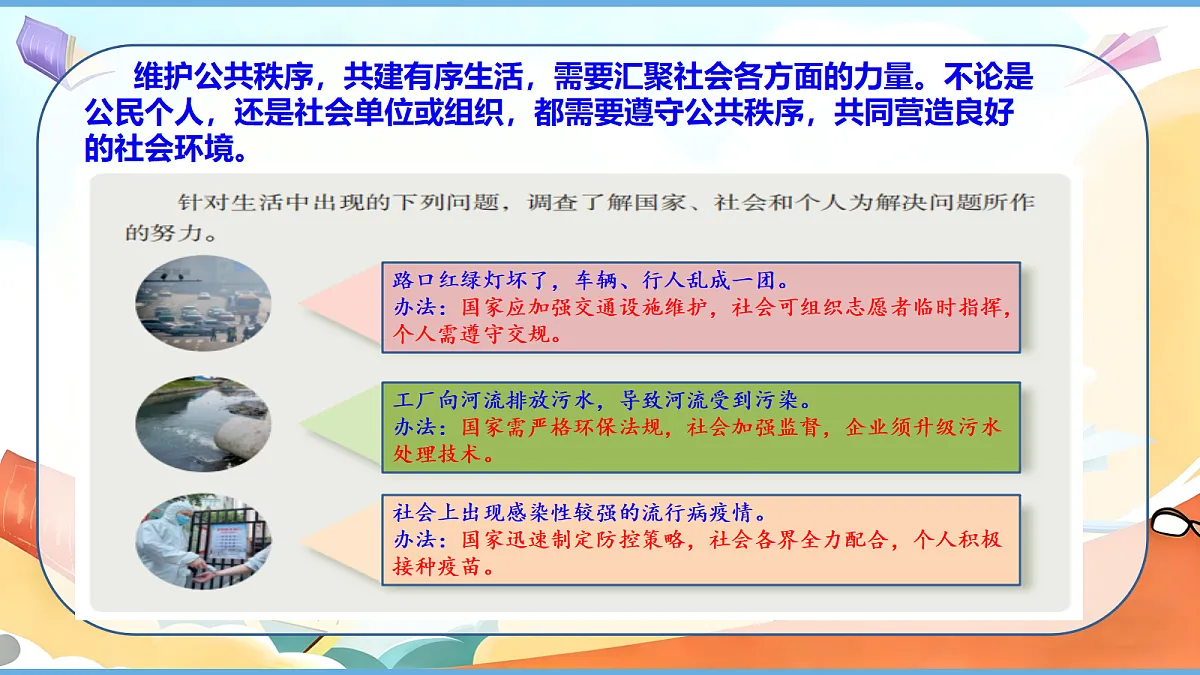 维护公共秩序，共建有序生活，需要汇聚社会各方面的力量。不论是公民个人，还是社会单位或组织，都需要遵守公共秩序，共同营造良好的社会环境。

针对生活中出现的下列问题，调查了解国家、社会和个人为解决问题所作的努力。

路口红绿灯坏了，车辆、行人乱成一团。
办法：国家应加强交通设施维护，社会可组织志愿者临时指挥，个人需遵守交规。

工厂向河流排放污水，导致河流受到污染。
办法：国家需严格环保法规，社会加强监督，企业须升级污水处理技术。

社会上出现感染性较强的流行病疫情。
办法：国家迅速制定防控策略，社会各界全力配合，个人积极接种疫苗。